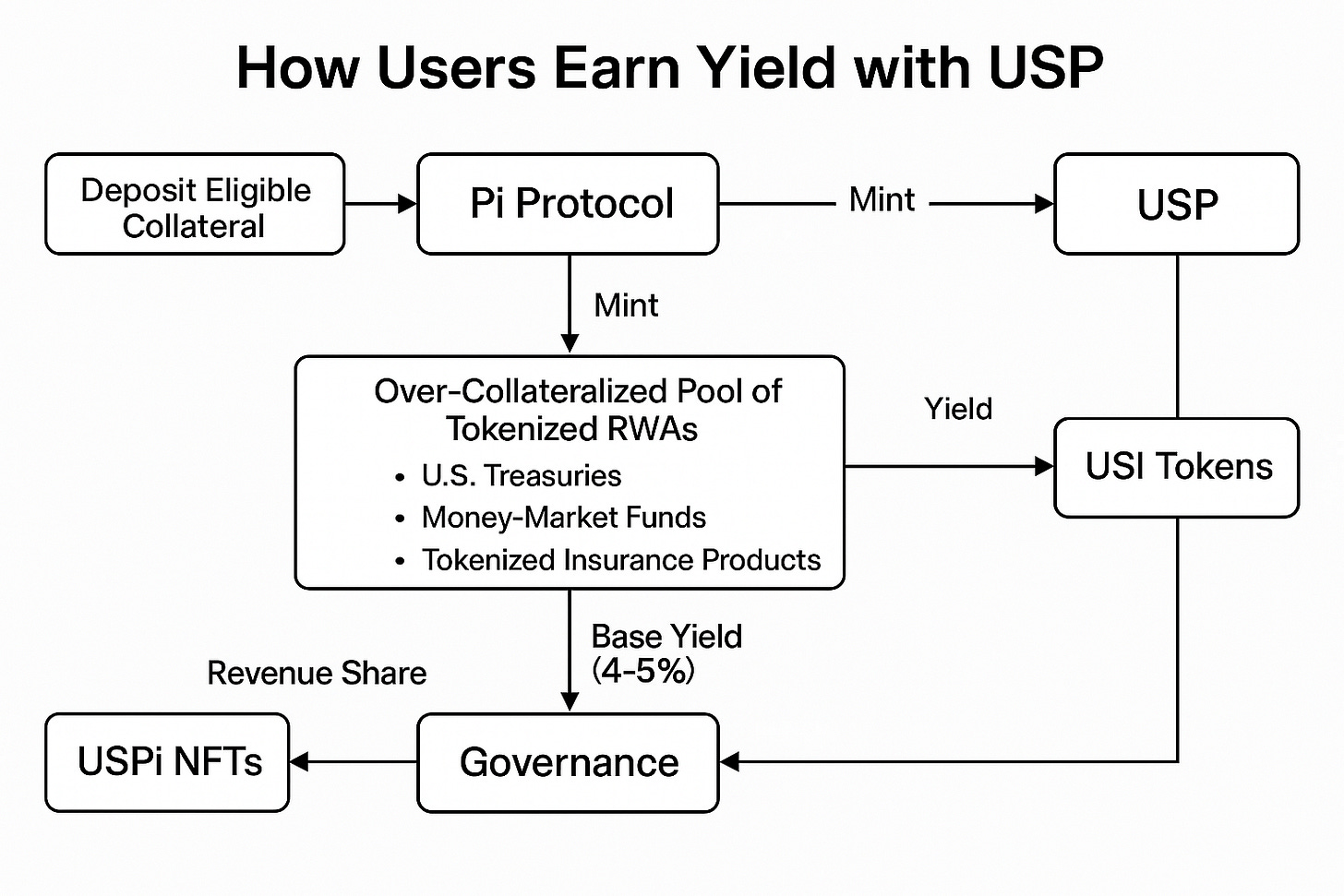 How Users Earn Yield with USP

Deposit Eligible Collateral

Pi Protocol

Mint

USP

Mint

Over-Collateralized Pool of Tokenized RWAs
• U.S. Treasuries
• Money-Market Funds
• Tokenized Insurance Products

Yield

USI Tokens

Base Yield (4-5%)

Revenue Share

USPi NFTs

Governance